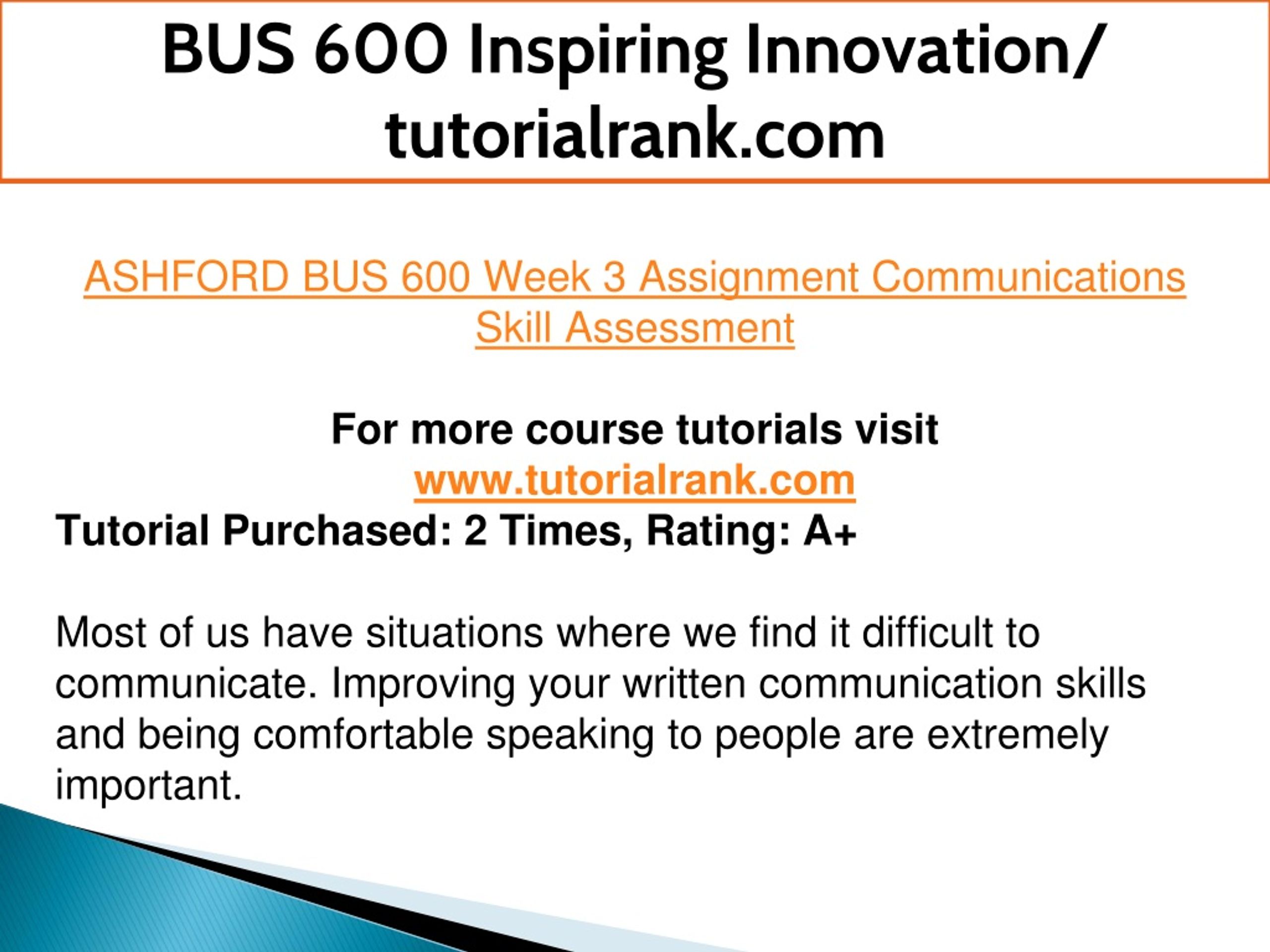 BUS 600 Inspiring Innovation/ tutorialrank.com

ASHFORD BUS 600 Week 3 Assignment Communications Skill Assessment

For more course tutorials visit
www.tutorialrank.com
Tutorial Purchased: 2 Times, Rating: A+

Most of us have situations where we find it difficult to communicate. Improving your written communication skills and being comfortable speaking to people are extremely important.